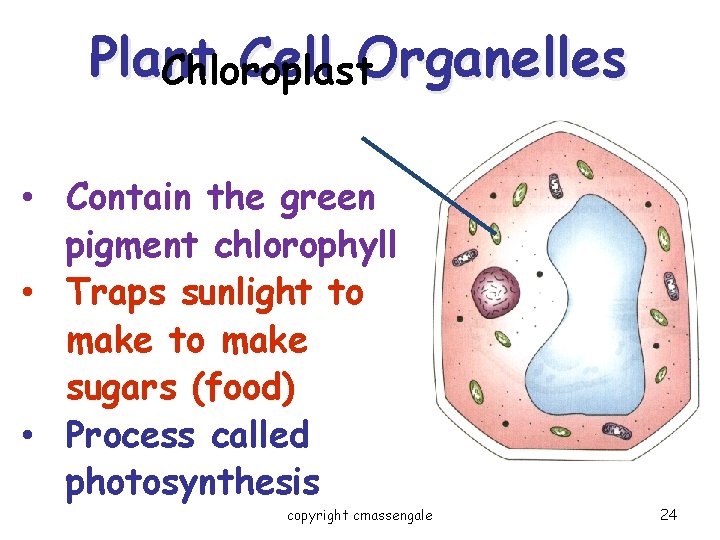 Plant Cell Organelles

Chloroplast

• Contain the green pigment chlorophyll
• Traps sunlight to make to make sugars (food)
• Process called photosynthesis

copyright cmassengale

24